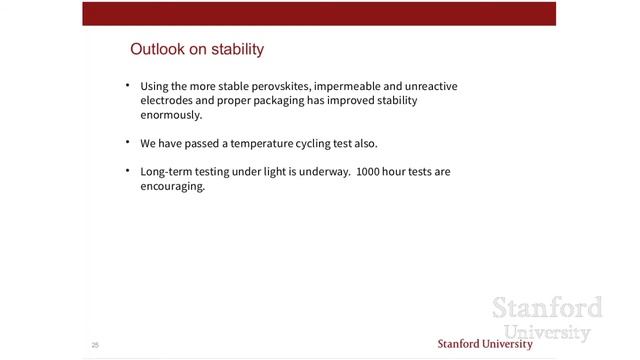 Outlook on stability

• Using the more stable perovskites, impermeable and unreactive electrodes and proper packaging has improved stability enormously.

• We have passed a temperature cycling test also.

• Long-term testing under light is underway. 1000 hour tests are encouraging.

Stanford University

25

Stanford University